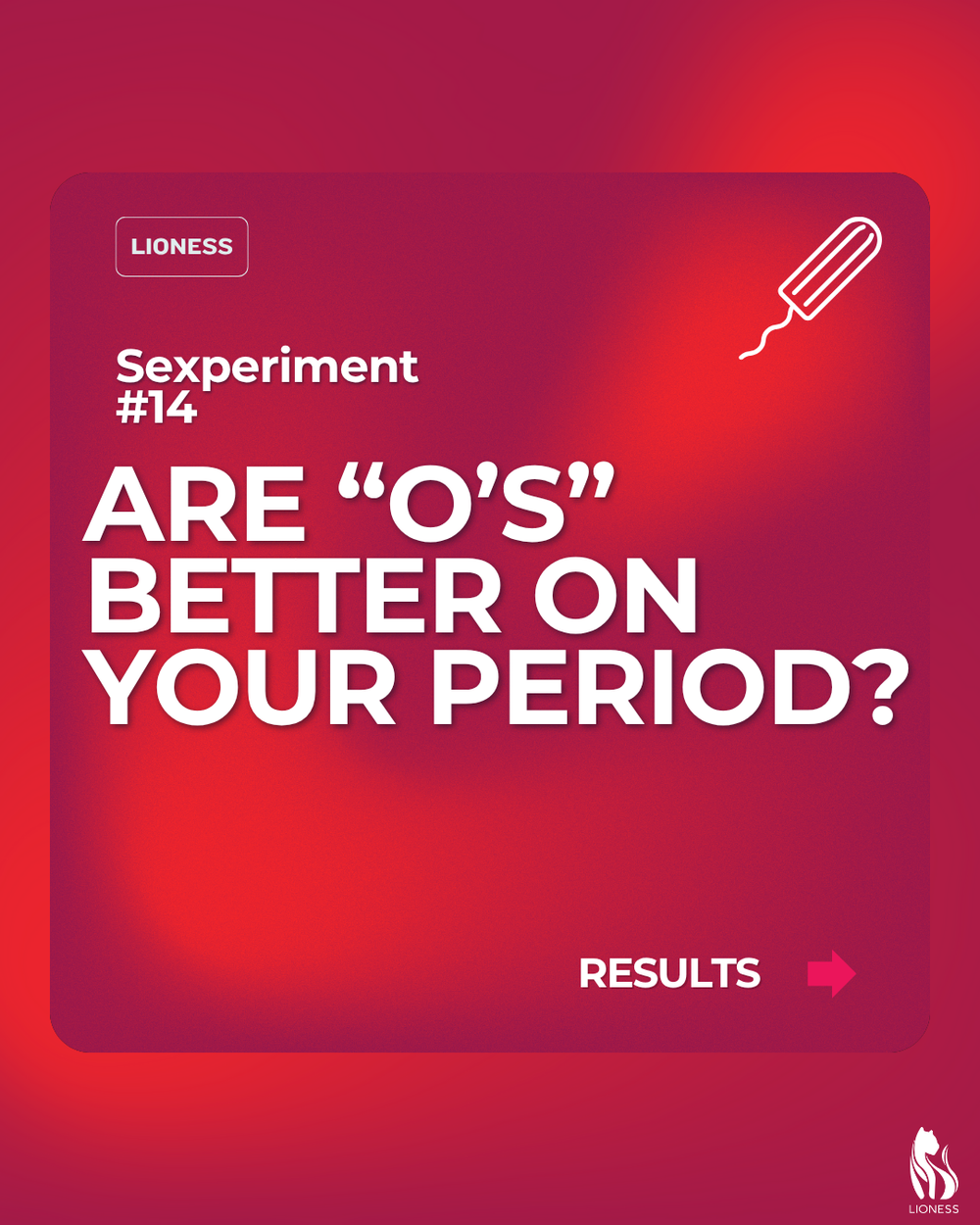 LIONESS

Sexperiment #14

ARE “O’S” BETTER ON YOUR PERIOD?

RESULTS

LIONESS